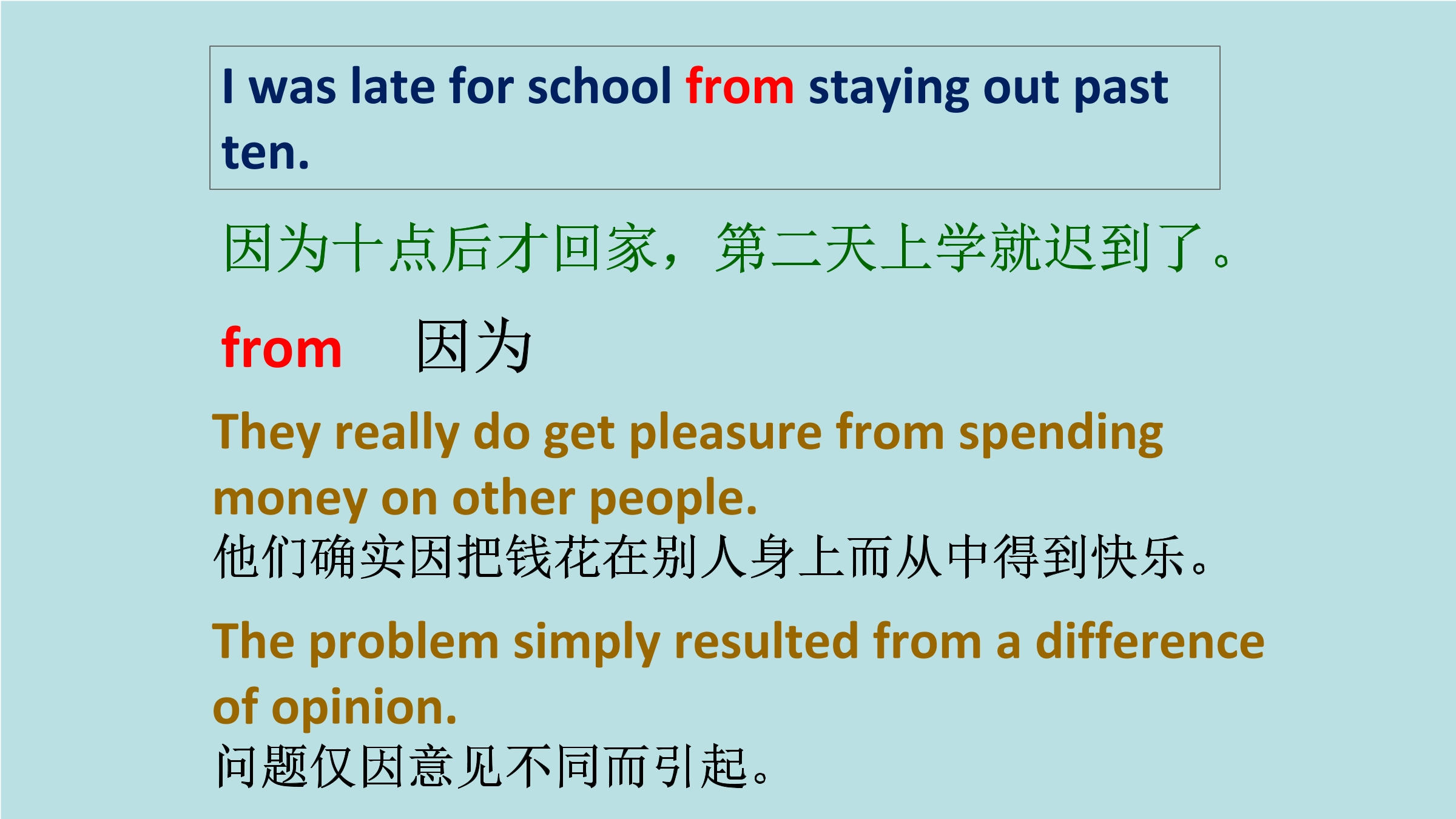 I was late for school from staying out past ten.

因为十点后才回家，第二天上学就迟到了。

from　因为

They really do get pleasure from spending money on other people.
他们确实因把钱花在别人身上而从中得到快乐。

The problem simply resulted from a difference of opinion.
问题仅因意见不同而引起。